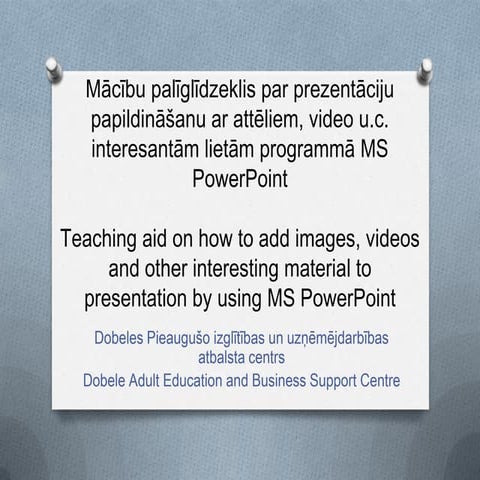 Mācību palīglīdzeklis par prezentāciju papildināšanu ar attēliem, video u.c. interesantām lietām programmā MS PowerPoint

Teaching aid on how to add images, videos and other interesting material to presentation by using MS PowerPoint

Dobeles Pieaugušo izglītības un uzņēmējdarbības atbalsta centrs
Dobele Adult Education and Business Support Centre